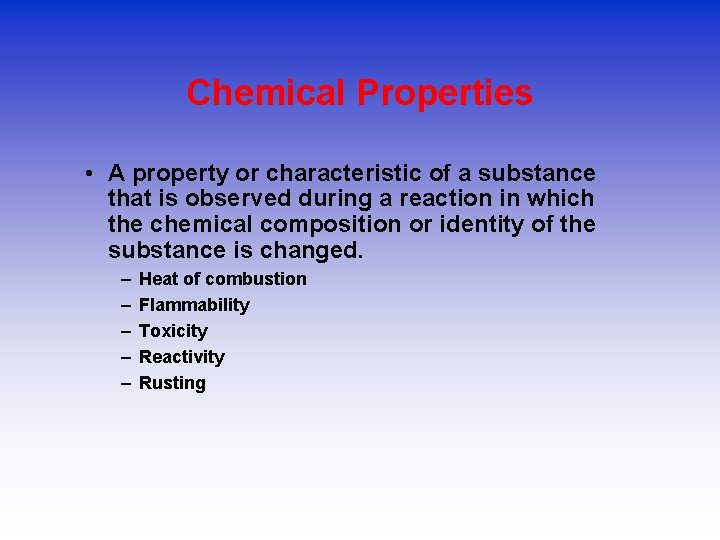 Chemical Properties

• A property or characteristic of a substance that is observed during a reaction in which the chemical composition or identity of the substance is changed.

– Heat of combustion
– Flammability
– Toxicity
– Reactivity
– Rusting